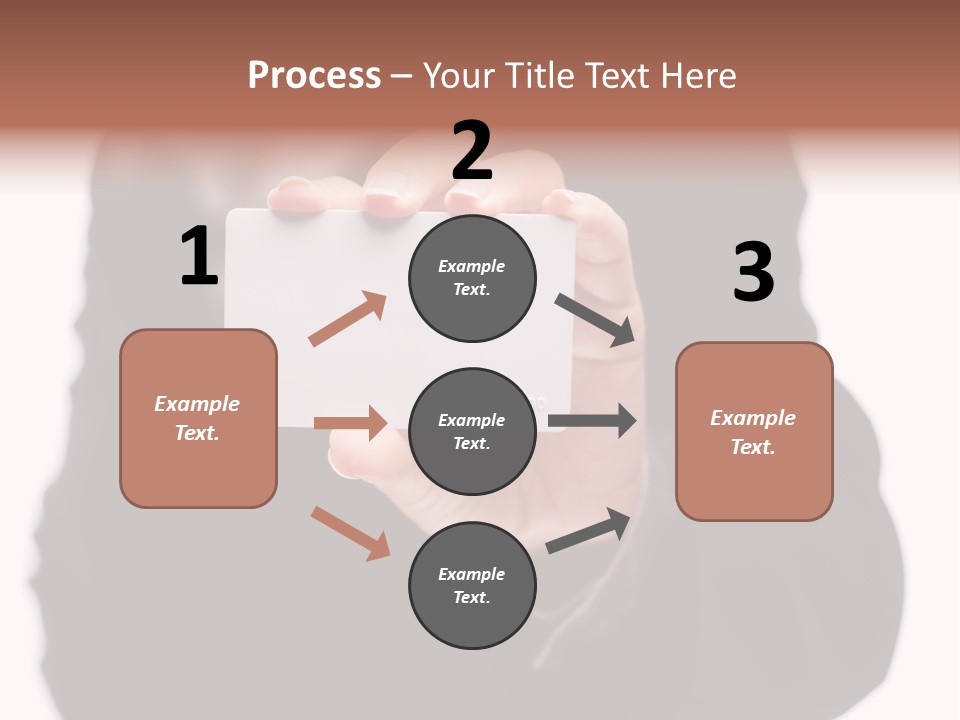 Process – Your Title Text Here

2

1

3

Example Text.

Example Text.

Example Text.

Example Text.

Example Text.